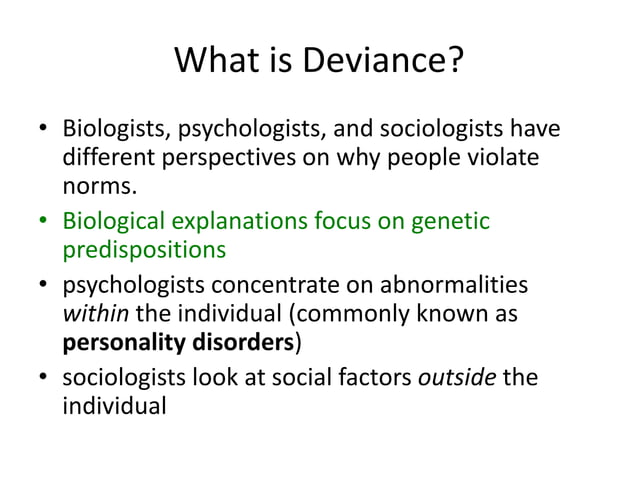 What is Deviance?

• Biologists, psychologists, and sociologists have different perspectives on why people violate norms.
• Biological explanations focus on genetic predispositions
• psychologists concentrate on abnormalities within the individual (commonly known as personality disorders)
• sociologists look at social factors outside the individual